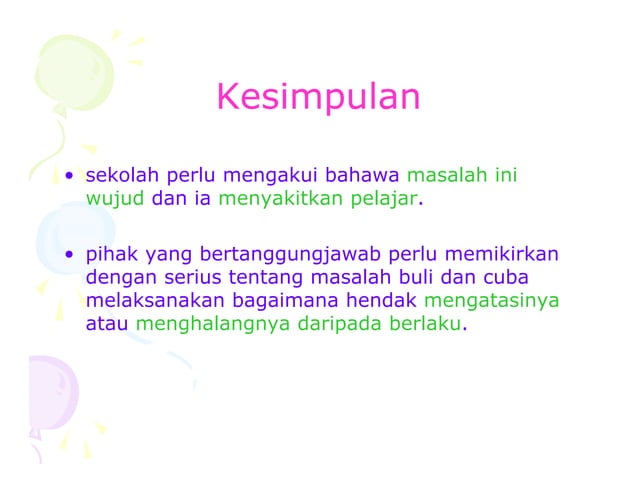 Kesimpulan

• sekolah perlu mengakui bahawa masalah ini wujud dan ia menyakitkan pelajar.

• pihak yang bertanggungjawab perlu memikirkan dengan serius tentang masalah buli dan cuba melaksanakan bagaimana hendak mengatasinya atau menghalangnya daripada berlaku.